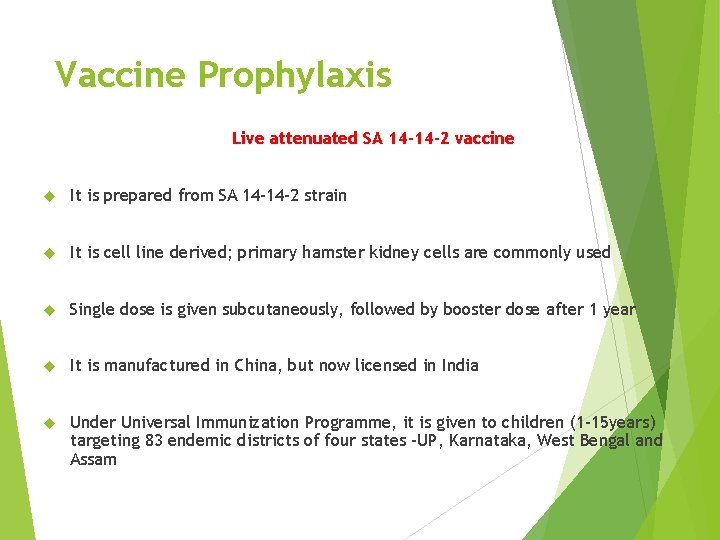 Vaccine Prophylaxis

Live attenuated SA 14-14-2 vaccine

It is prepared from SA 14-14-2 strain

It is cell line derived; primary hamster kidney cells are commonly used

Single dose is given subcutaneously, followed by booster dose after 1 year

It is manufactured in China, but now licensed in India

Under Universal Immunization Programme, it is given to children (1-15years) targeting 83 endemic districts of four states -UP, Karnataka, West Bengal and Assam